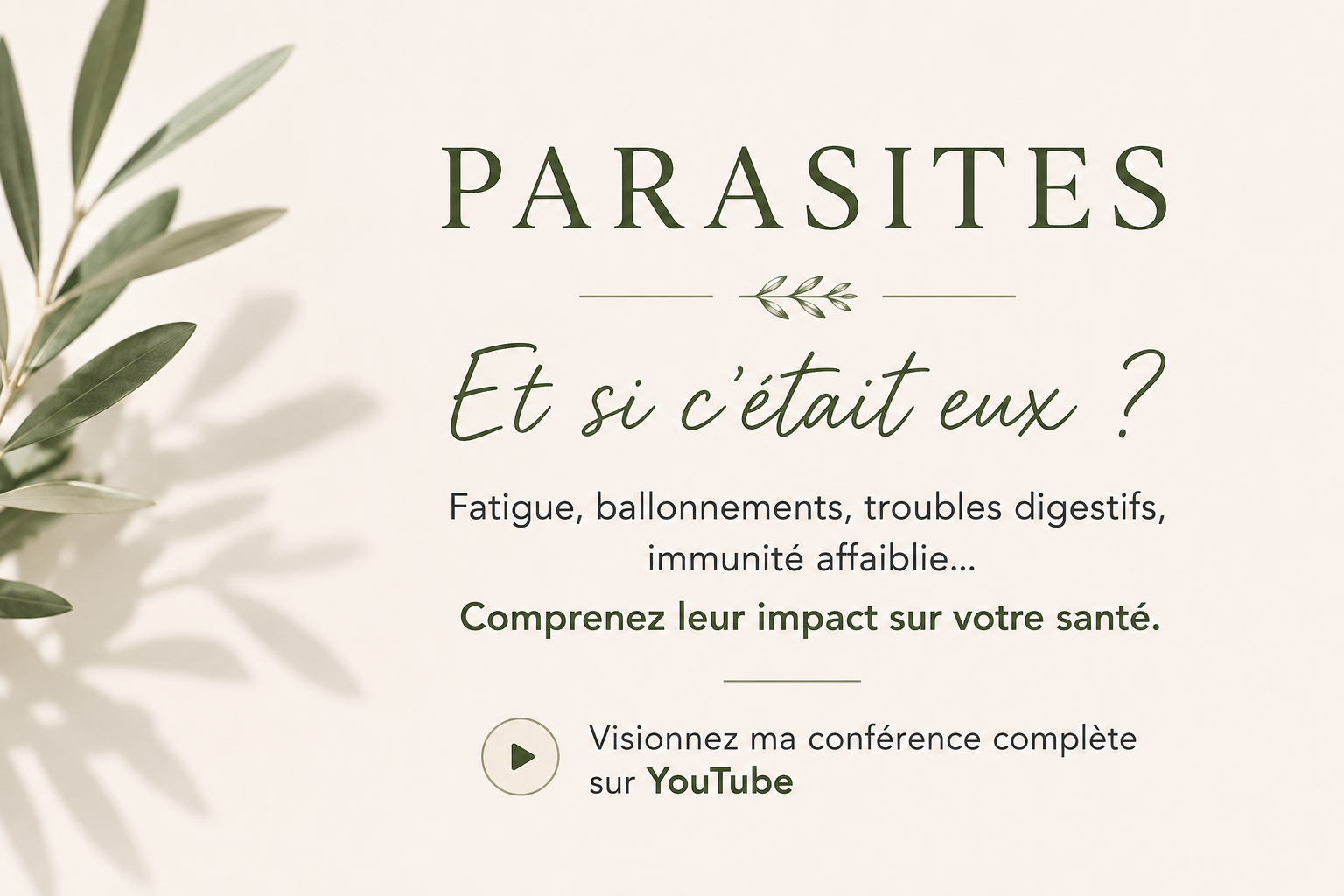 PARASITES

Et si c'était eux ?

Fatigue, ballonnements, troubles digestifs, immunité affaiblie...

Comprenez leur impact sur votre santé.

Visionnez ma conférence complète sur YouTube